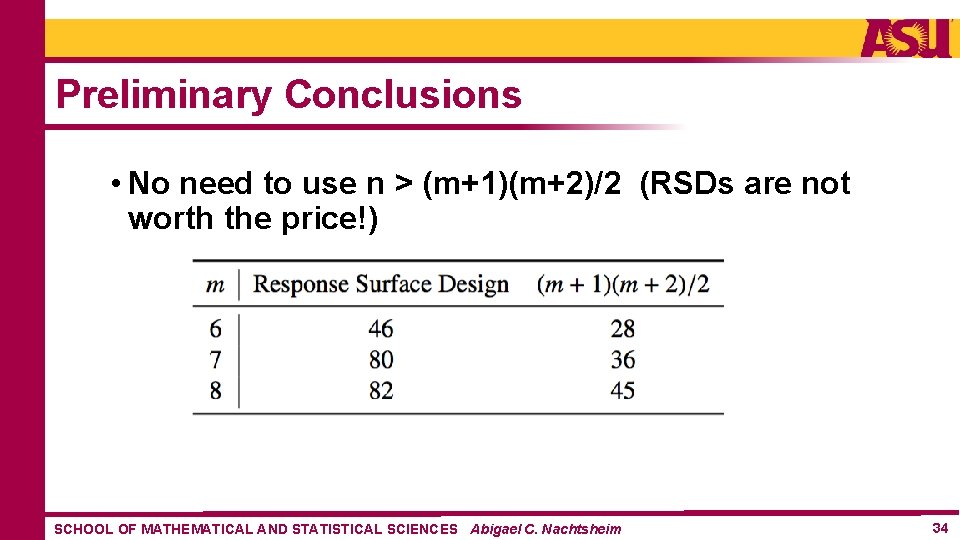 ASU

Preliminary Conclusions

• No need to use n > (m+1)(m+2)/2 (RSDs are not worth the price!)

| $m$ | Response Surface Design | $(m+1)(m+2)/2$ |
|---|---|---|
| 6 | 46 | 28 |
| 7 | 80 | 36 |
| 8 | 82 | 45 |

SCHOOL OF MATHEMATICAL AND STATISTICAL SCIENCES Abigael C. Nachtsheim

34